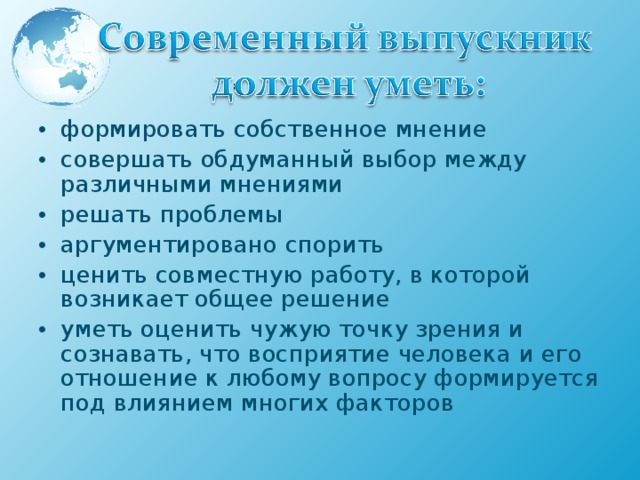 Современный выпускник должен уметь:

• формировать собственное мнение
• совершать обдуманный выбор между различными мнениями
• решать проблемы
• аргументировано спорить
• ценить совместную работу, в которой возникает общее решение
• уметь оценить чужую точку зрения и сознавать, что восприятие человека и его отношение к любому вопросу формируется под влиянием многих факторов